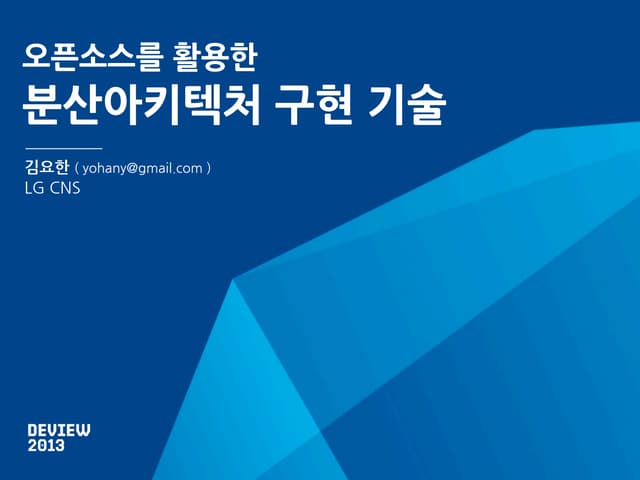 오픈소스를 활용한
분산아키텍처 구현 기술

김요한 ( yohany@gmail.com )
LG CNS

DEVIEW
2013